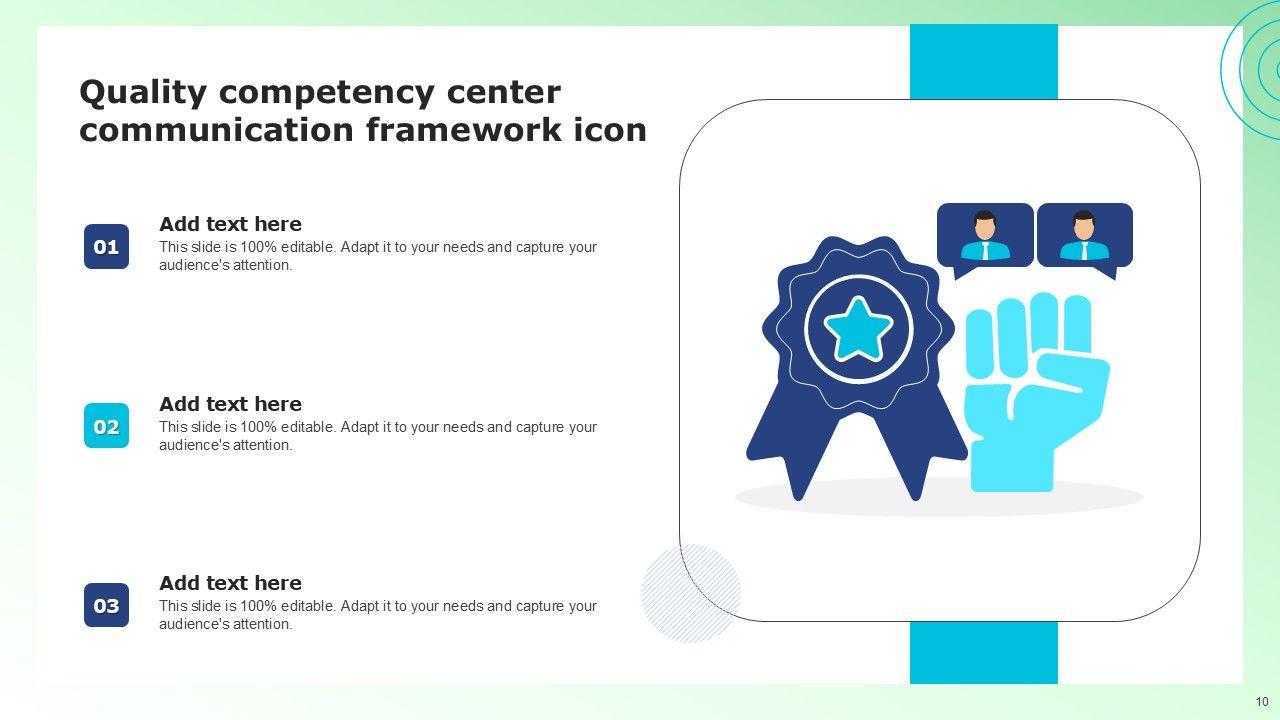 Quality competency center communication framework icon

01
Add text here
This slide is 100% editable. Adapt it to your needs and capture your audience's attention.

02
Add text here
This slide is 100% editable. Adapt it to your needs and capture your audience's attention.

03
Add text here
This slide is 100% editable. Adapt it to your needs and capture your audience's attention.

10